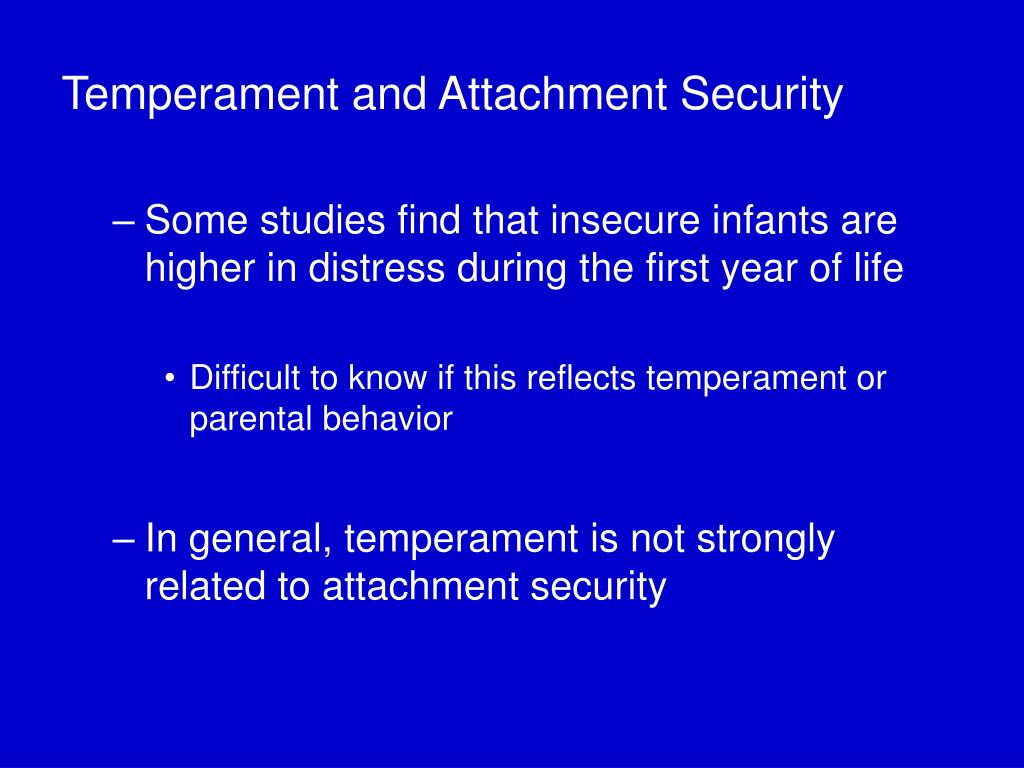 Temperament and Attachment Security

– Some studies find that insecure infants are higher in distress during the first year of life

• Difficult to know if this reflects temperament or parental behavior

– In general, temperament is not strongly related to attachment security